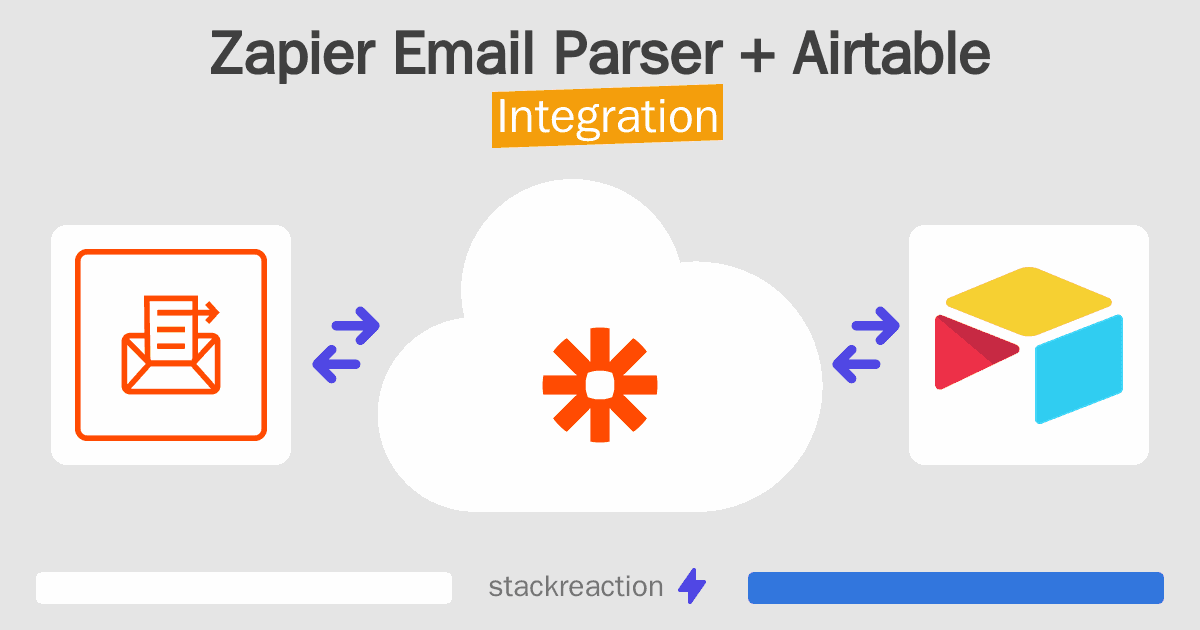 Zapier Email Parser + Airtable
Integration

stackreaction